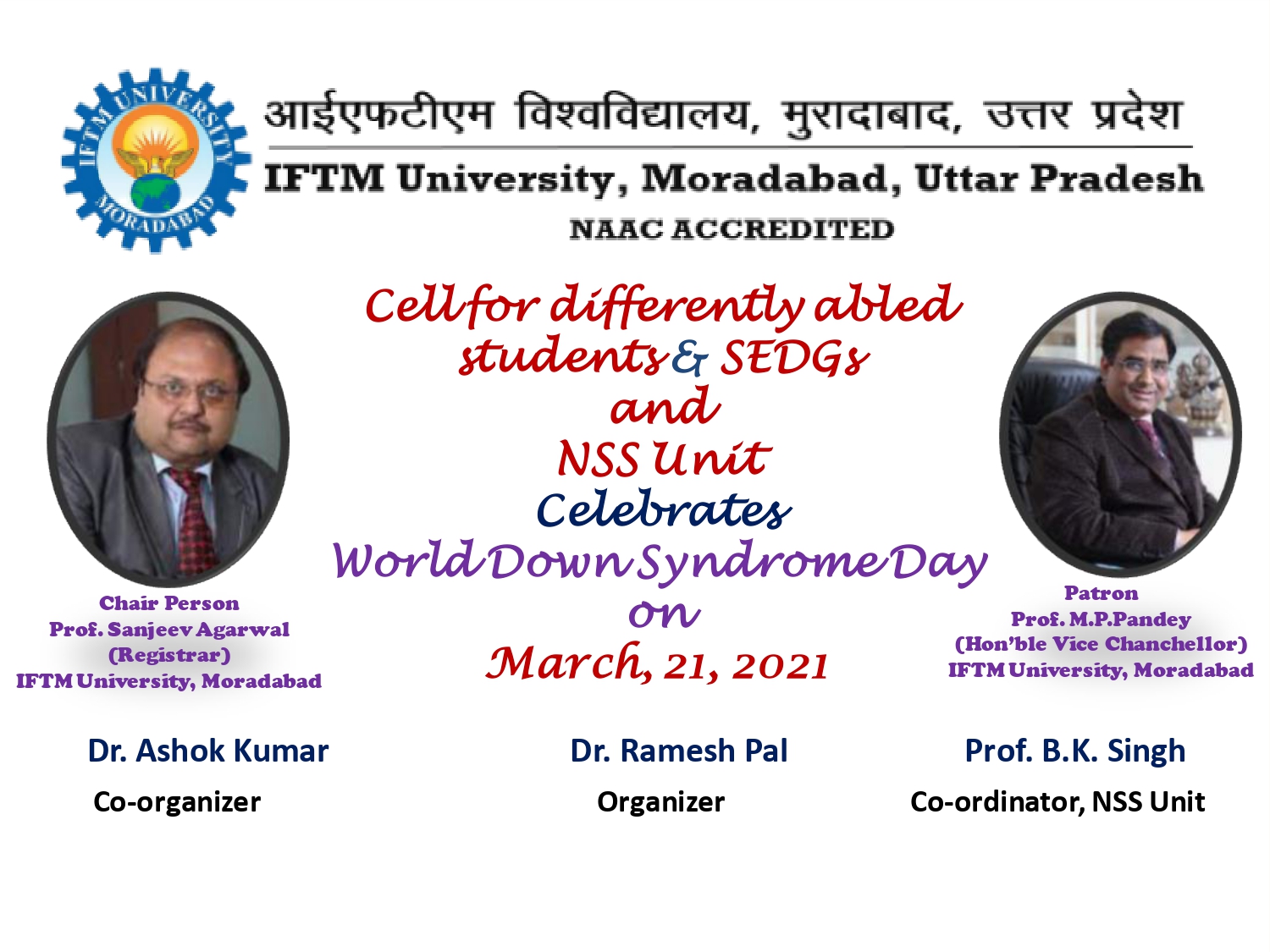 IFTM UNIVERSITY MORADABAD

आईएफटीएम विश्वविद्यालय, मुरादाबाद, उत्तर प्रदेश

IFTM University, Moradabad, Uttar Pradesh

NAAC ACCREDITED

Cell for differently abled students & SEDGs and NSS Unit Celebrates World Down Syndrome Day on March, 21, 2021

Chair Person
Prof. Sanjeev Agarwal
(Registrar)
IFTM University, Moradabad

Patron
Prof. M.P.Pandey
(Hon'ble Vice Chanchellor)
IFTM University, Moradabad

Dr. Ashok Kumar
Co-organizer

Dr. Ramesh Pal
Organizer

Prof. B.K. Singh
Co-ordinator, NSS Unit